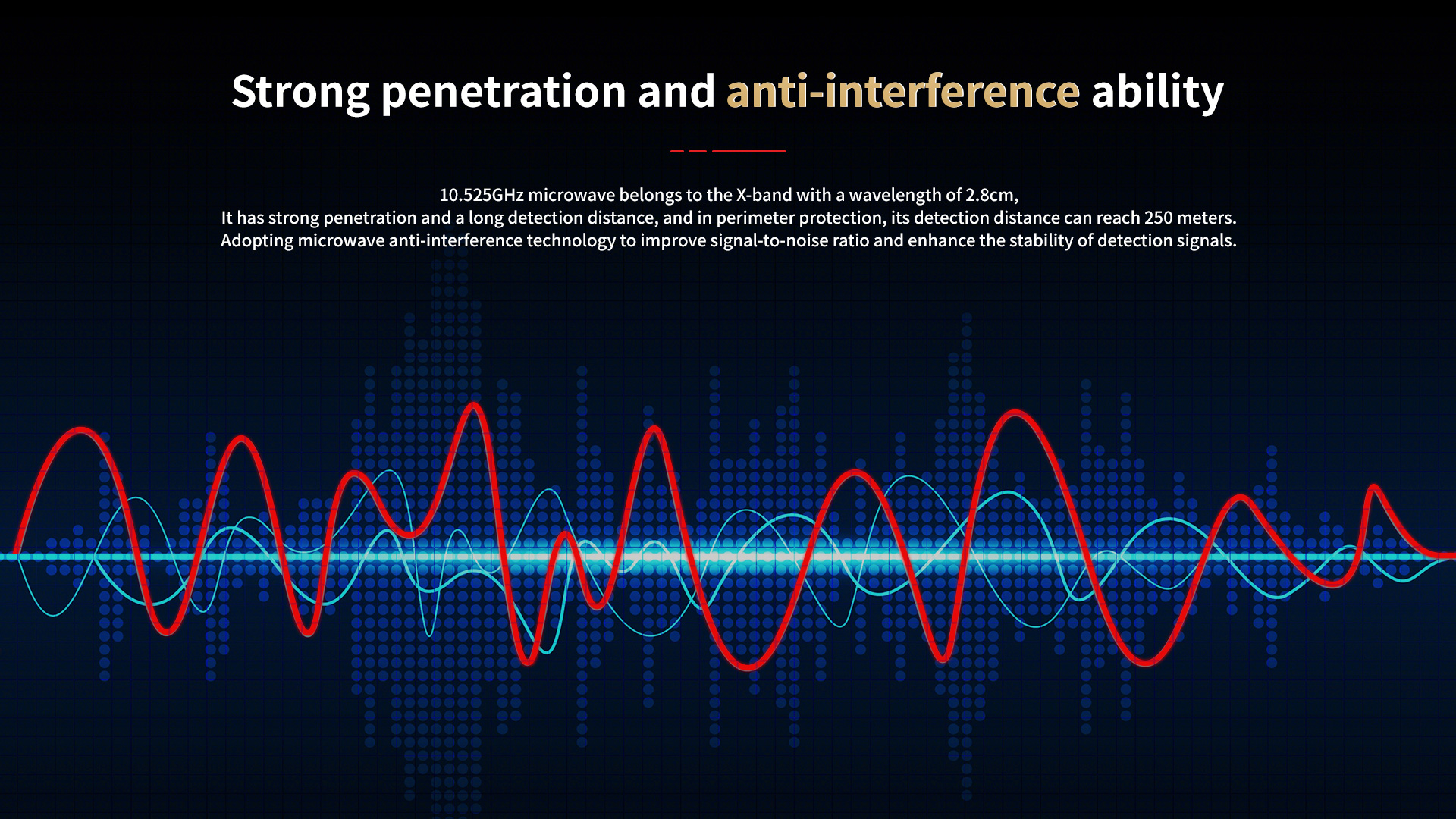 Strong penetration and anti-interference ability

10.525GHz microwave belongs to the X-band with a wavelength of 2.8cm,
It has strong penetration and a long detection distance, and in perimeter protection, its detection distance can reach 250 meters.
Adopting microwave anti-interference technology to improve signal-to-noise ratio and enhance the stability of detection signals.